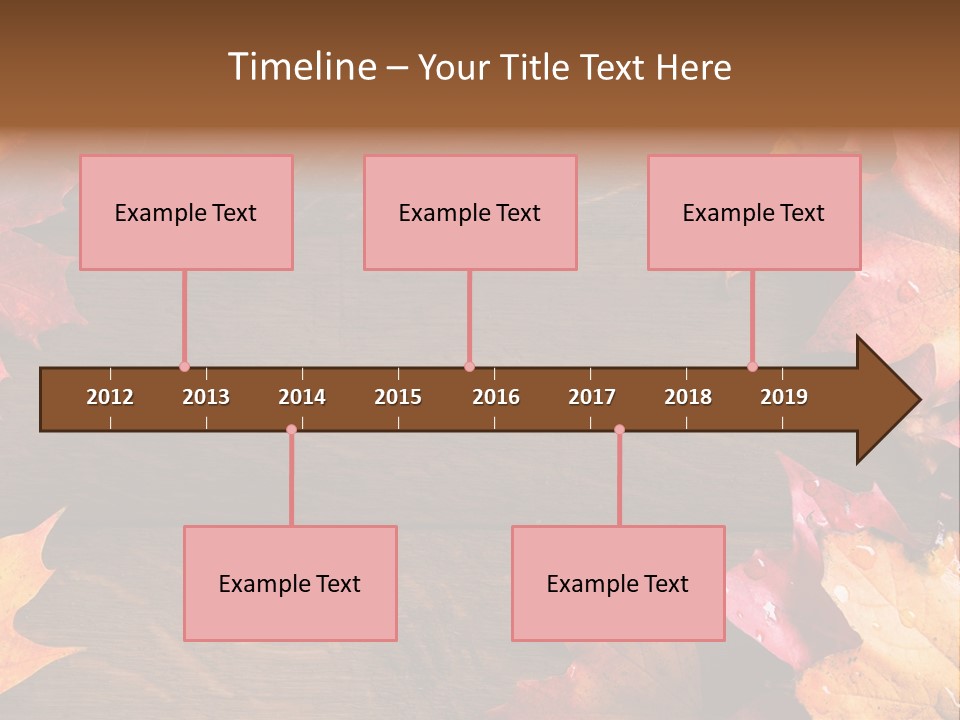 Timeline – Your Title Text Here

Example Text

Example Text

Example Text

2012 2013 2014 2015 2016 2017 2018 2019

Example Text

Example Text